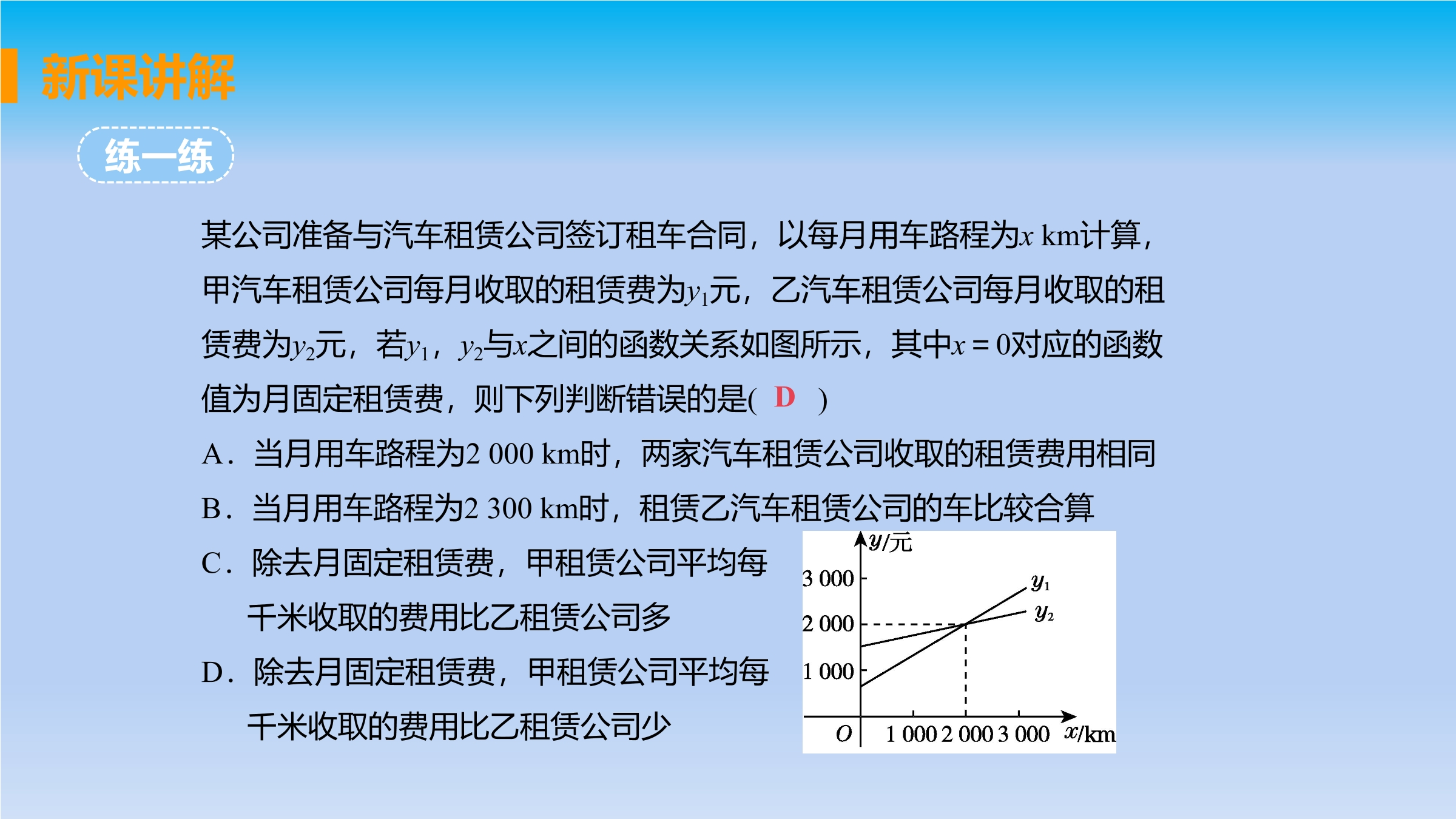 新课讲解

练一练

某公司准备与汽车租赁公司签订租车合同，以每月用车路程为$x$ km计算，甲汽车租赁公司每月收取的租赁费为$y_1$元，乙汽车租赁公司每月收取的租赁费为$y_2$元，若$y_1$，$y_2$与$x$之间的函数关系如图所示，其中$x=0$对应的函数值为月固定租赁费，则下列判断错误的是( D )

A．当月用车路程为2 000 km时，两家汽车租赁公司收取的租赁费用相同

B．当月用车路程为2 300 km时，租赁乙汽车租赁公司的车比较合算

C．除去月固定租赁费，甲租赁公司平均每千米收取的费用比乙租赁公司多

D．除去月固定租赁费，甲租赁公司平均每千米收取的费用比乙租赁公司少

$y$/元
3 000
2 000
1 000
$y_1$
$y_2$
$O$
1 000 2 000 3 000
$x$/km